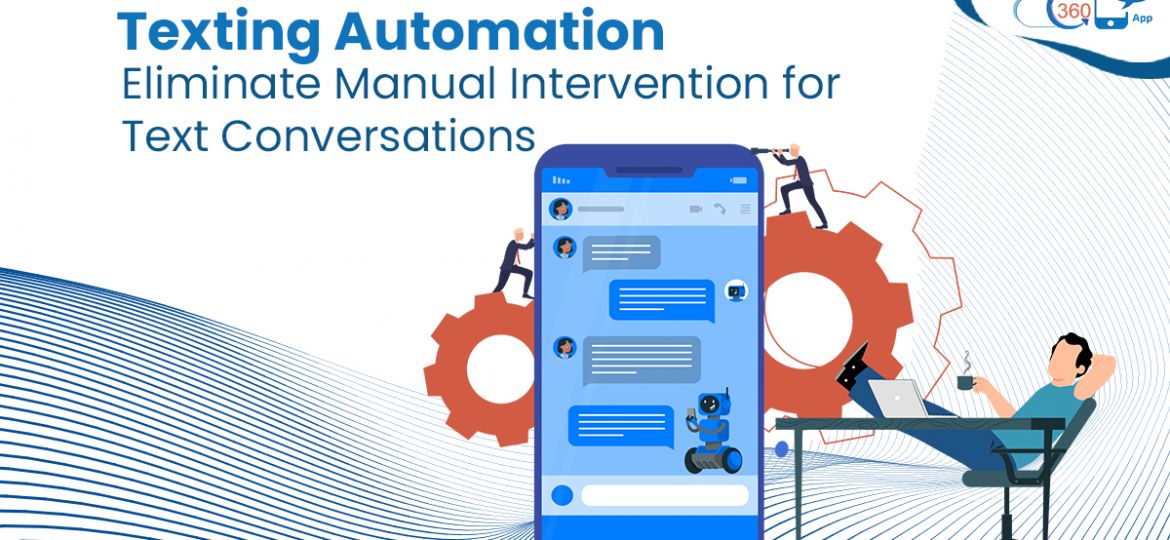 Texting Automation
Eliminate Manual Intervention for Text Conversations

360
App